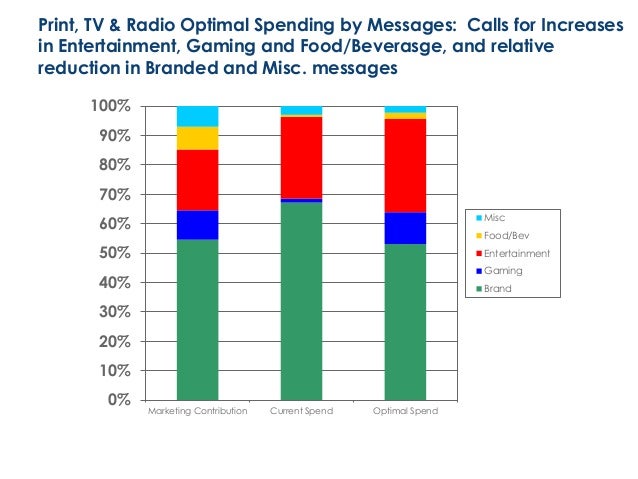 Print, TV & Radio Optimal Spending by Messages:  Calls for Increases in Entertainment, Gaming and Food/Beverasge, and relative reduction in Branded and Misc. messages

100%
90%
80%
70%
60%
50%
40%
30%
20%
10%
0%

Marketing Contribution
Current Spend
Optimal Spend

Misc
Food/Bev
Entertainment
Gaming
Brand